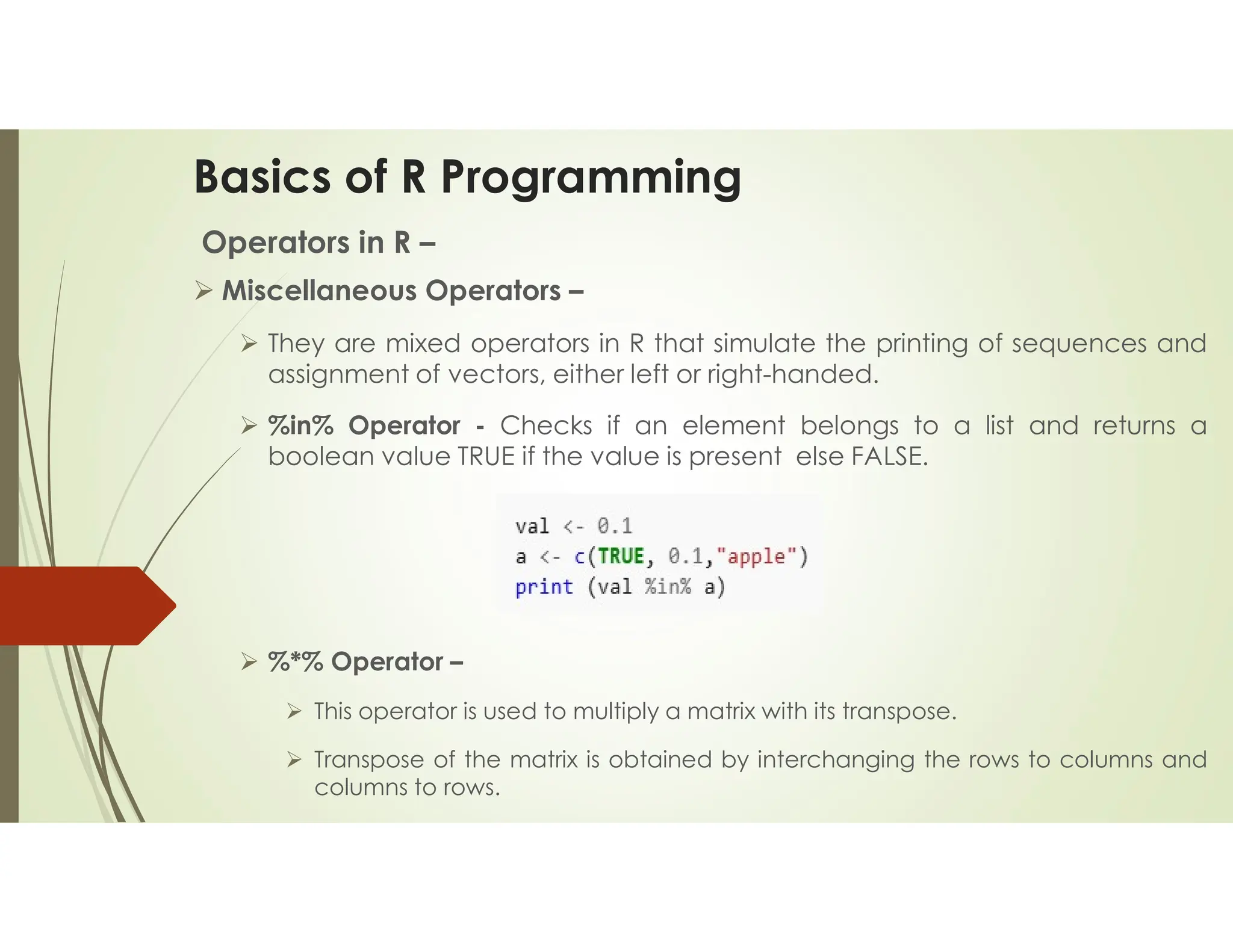 Basics of R Programming

Operators in R –

➢ Miscellaneous Operators –

➢ They are mixed operators in R that simulate the printing of sequences and assignment of vectors, either left or right-handed.

➢ %in% Operator - Checks if an element belongs to a list and returns a boolean value TRUE if the value is present else FALSE.

val <- 0.1
a <- c(TRUE, 0.1,"apple")
print (val %in% a)

➢ %*% Operator –

➢ This operator is used to multiply a matrix with its transpose.

➢ Transpose of the matrix is obtained by interchanging the rows to columns and columns to rows.